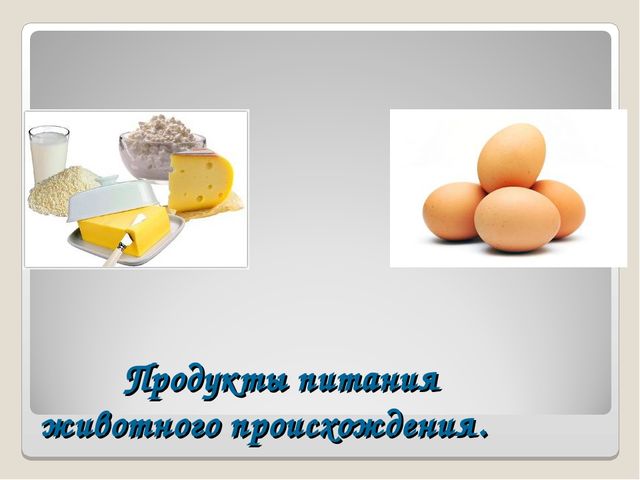 Продукты питания животного происхождения.